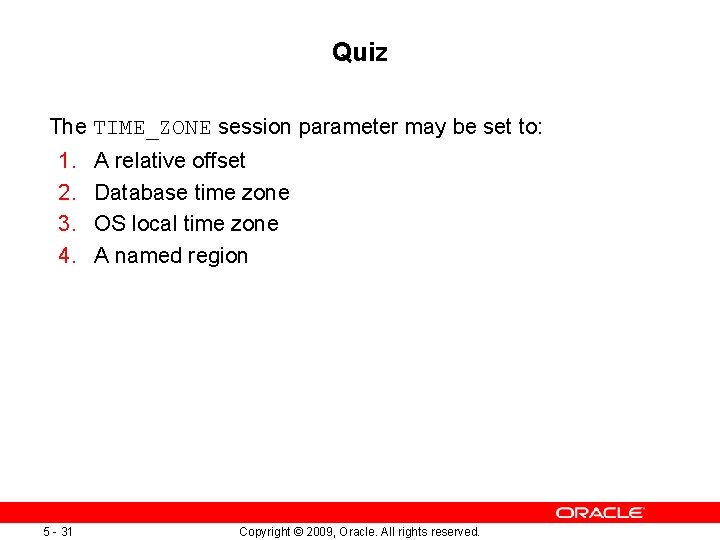 Quiz

The TIME_ZONE session parameter may be set to:

1. A relative offset
2. Database time zone
3. OS local time zone
4. A named region

ORACLE

5 - 31

Copyright © 2009, Oracle. All rights reserved.